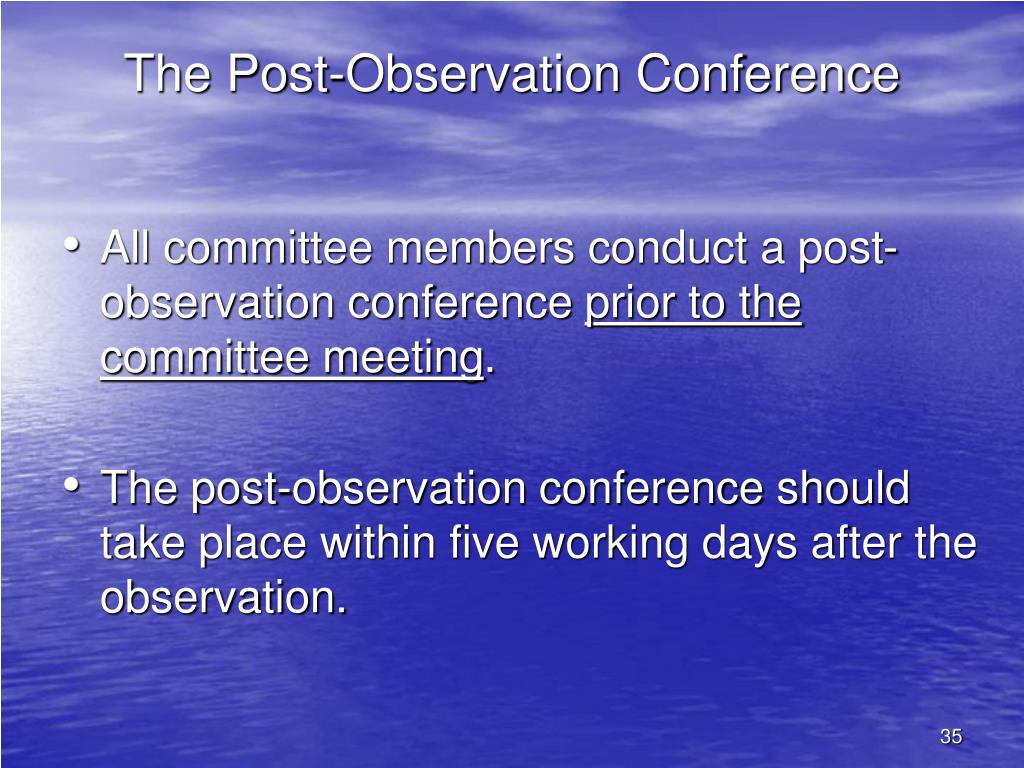 The Post-Observation Conference

• All committee members conduct a post-observation conference prior to the committee meeting.

• The post-observation conference should take place within five working days after the observation.

35